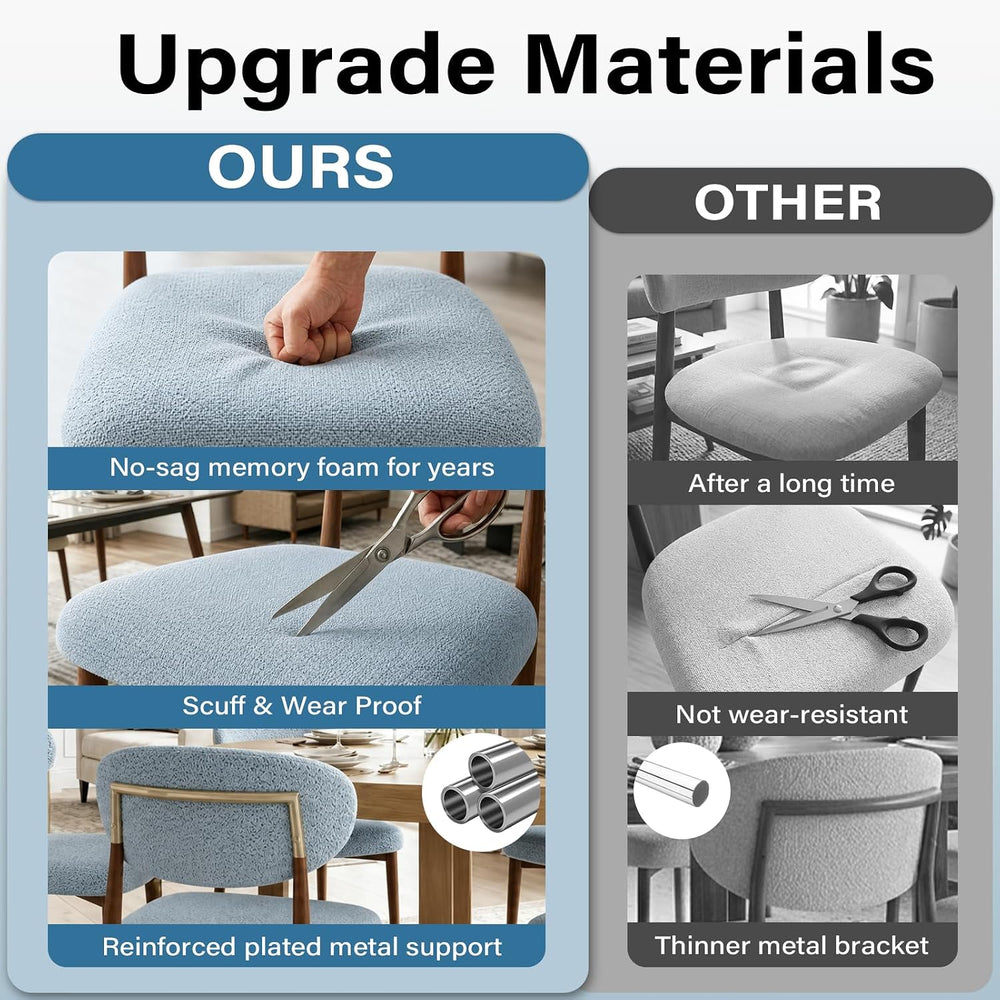 Upgrade Materials

OURS

No-sag memory foam for years

Scuff & Wear Proof

Reinforced plated metal support

OTHER

After a long time

Not wear-resistant

Thinner metal bracket